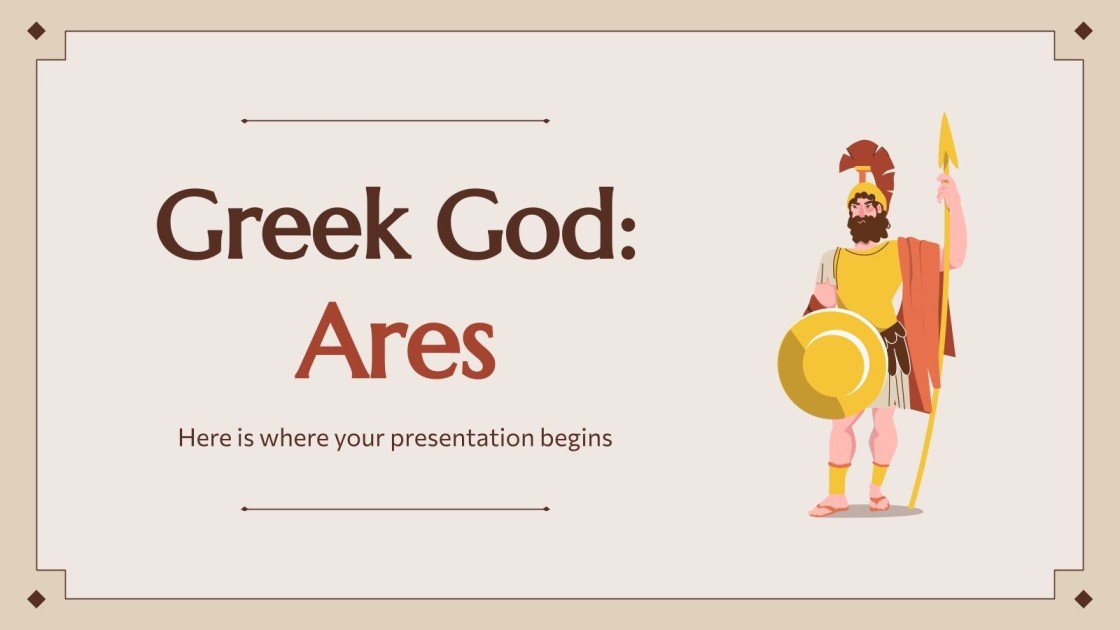 Greek God:
Ares

Here is where your presentation begins